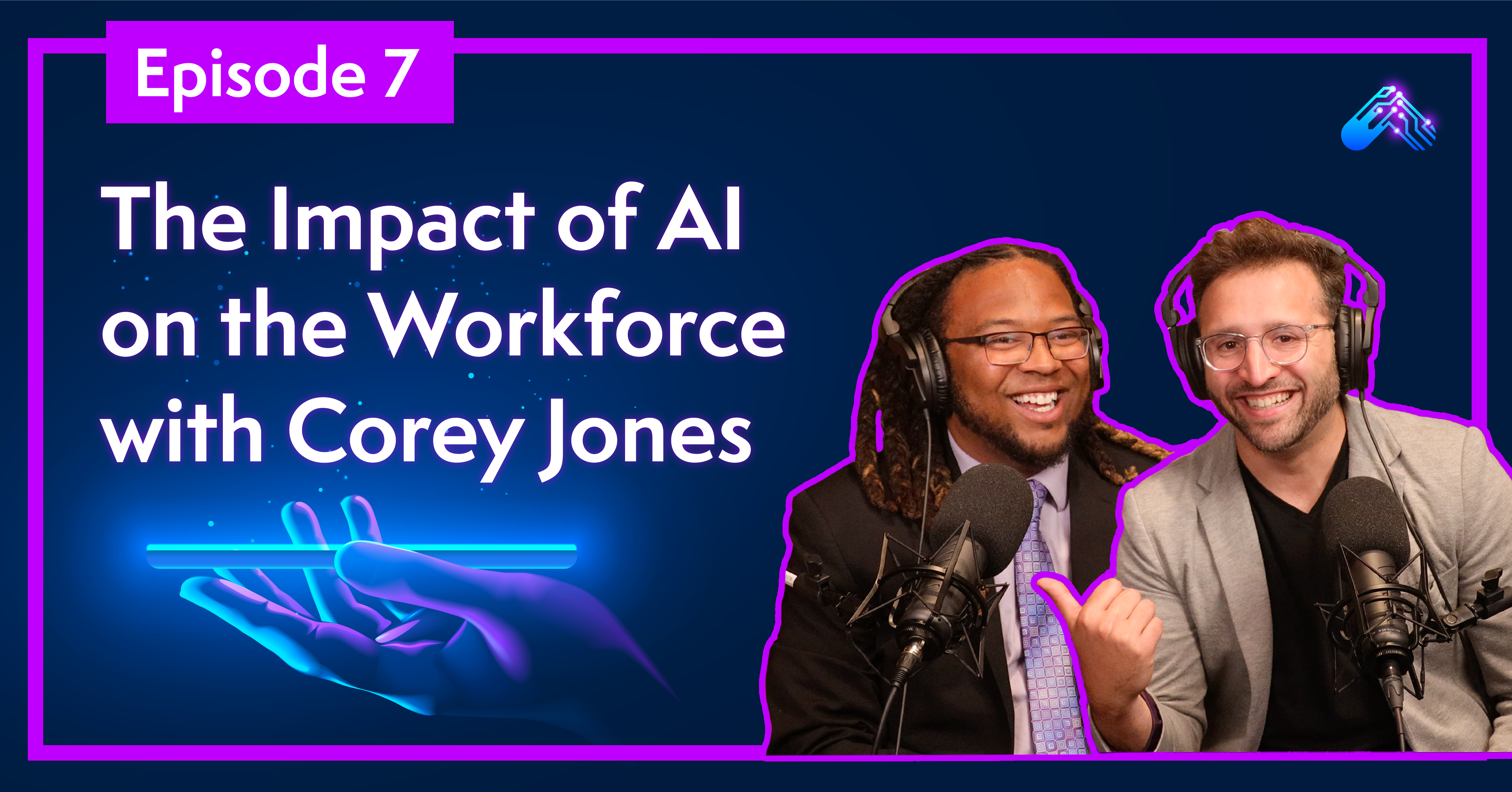 Episode 7

The Impact of AI on the Workforce with Corey Jones